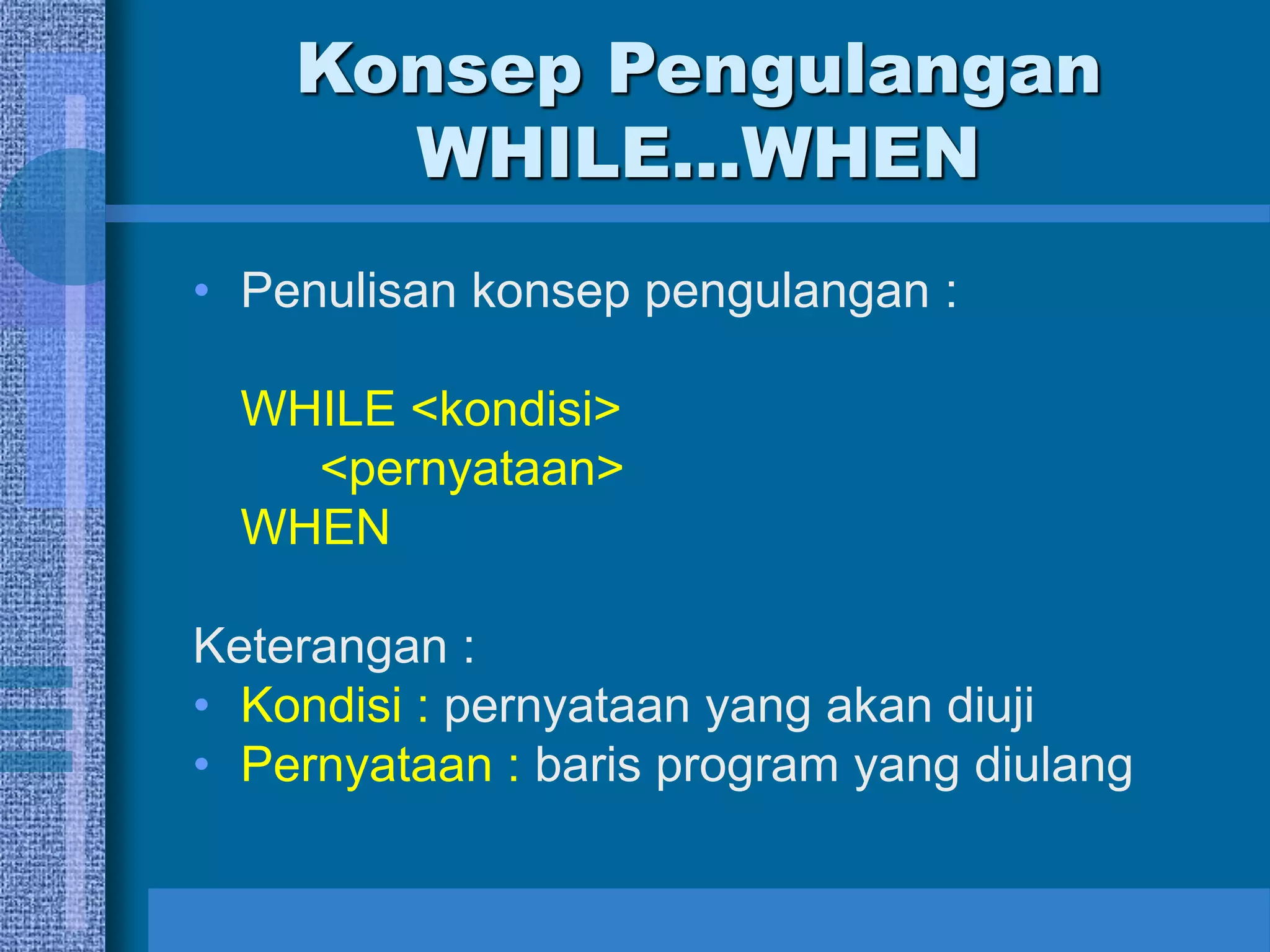 Konsep Pengulangan WHILE...WHEN

• Penulisan konsep pengulangan :

WHILE <kondisi>
<pernyataan>
WHEN

Keterangan :
• Kondisi : pernyataan yang akan diuji
• Pernyataan : baris program yang diulang